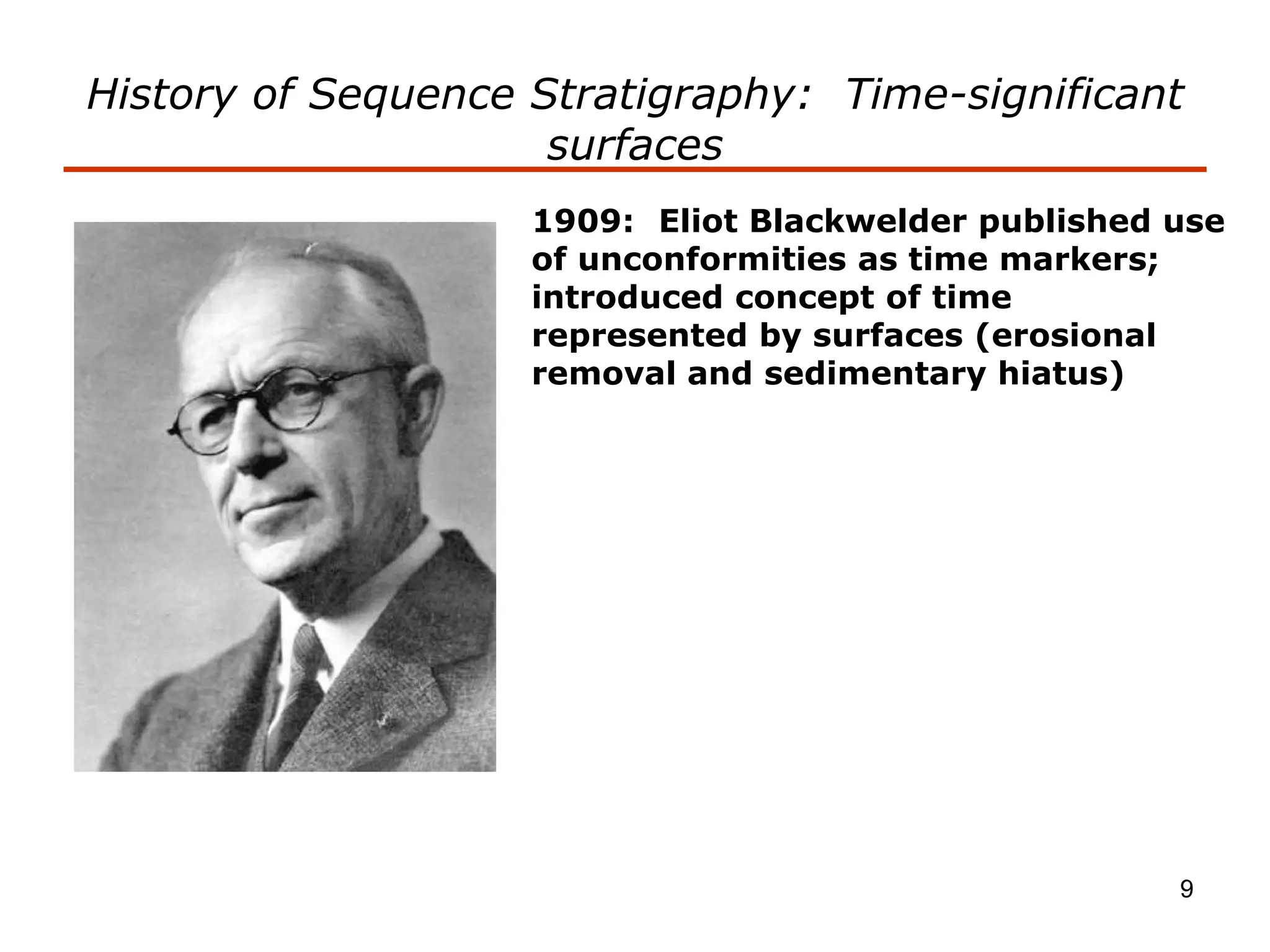 History of Sequence Stratigraphy: Time-significant surfaces

1909: Eliot Blackwelder published use of unconformities as time markers; introduced concept of time represented by surfaces (erosional removal and sedimentary hiatus)

9